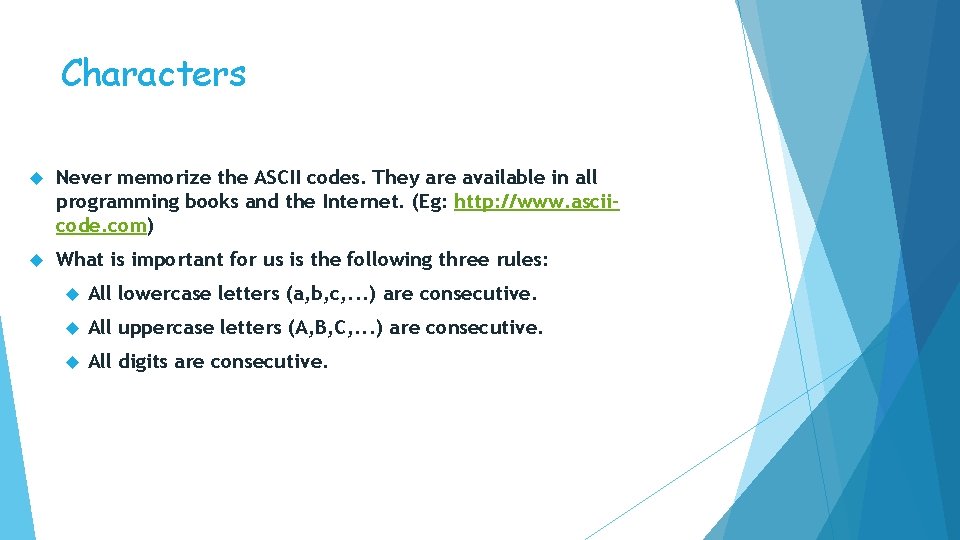 Characters

Never memorize the ASCII codes. They are available in all programming books and the Internet. (Eg: http://www.ascii-code.com)

What is important for us is the following three rules:

All lowercase letters (a,b,c,...) are consecutive.

All uppercase letters (A,B,C,...) are consecutive.

All digits are consecutive.